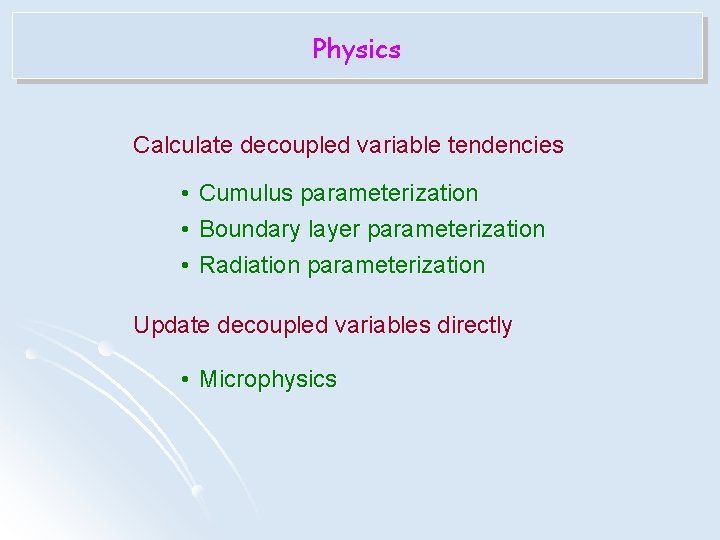 Physics

Calculate decoupled variable tendencies

• Cumulus parameterization
• Boundary layer parameterization
• Radiation parameterization

Update decoupled variables directly

• Microphysics